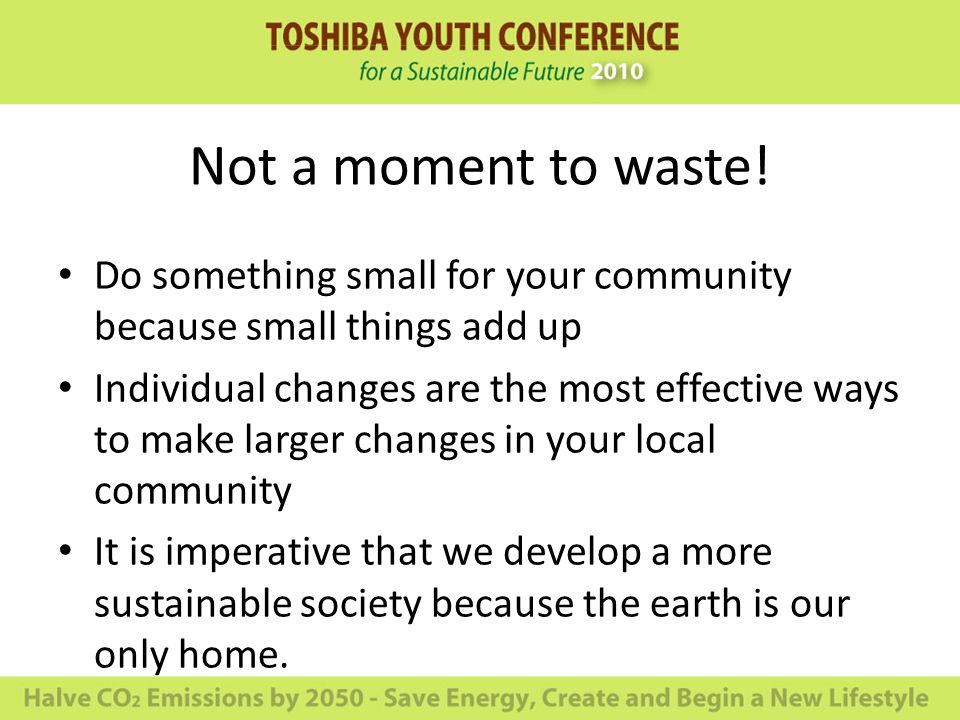 TOSHIBA YOUTH CONFERENCE
for a Sustainable Future 2010

Not a moment to waste!

• Do something small for your community because small things add up
• Individual changes are the most effective ways to make larger changes in your local community
• It is imperative that we develop a more sustainable society because the earth is our only home.

Halve $CO_2$ Emissions by 2050 - Save Energy, Create and Begin a New Lifestyle